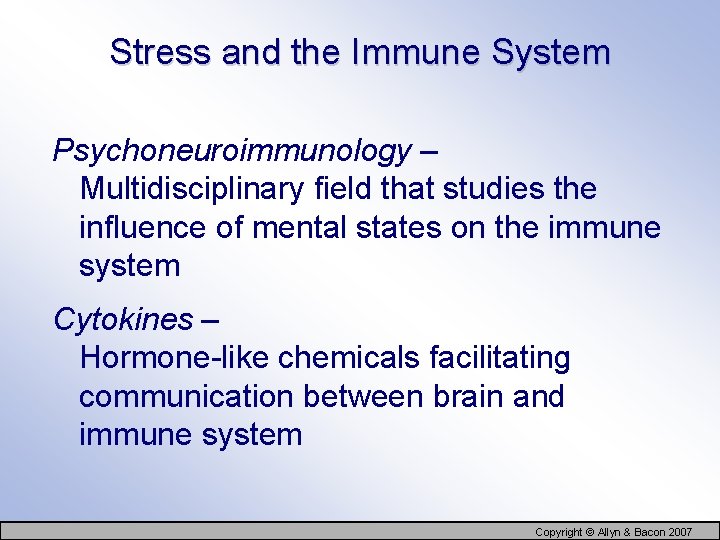 Stress and the Immune System

Psychoneuroimmunology –
Multidisciplinary field that studies the influence of mental states on the immune system

Cytokines –
Hormone-like chemicals facilitating communication between brain and immune system

Copyright © Allyn & Bacon 2007